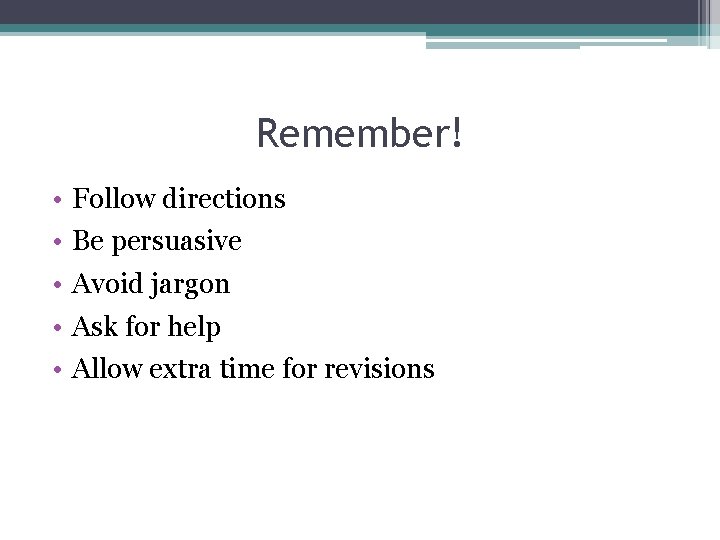 Remember!

• Follow directions
• Be persuasive
• Avoid jargon
• Ask for help
• Allow extra time for revisions